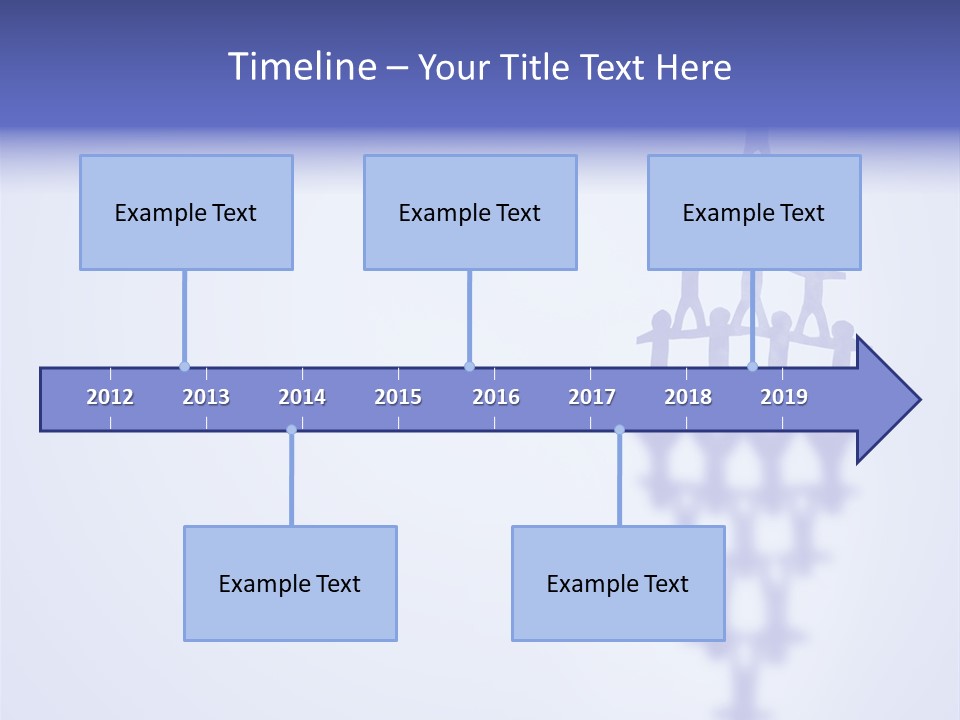 Timeline – Your Title Text Here

Example Text

Example Text

Example Text

2012 2013 2014 2015 2016 2017 2018 2019

Example Text

Example Text